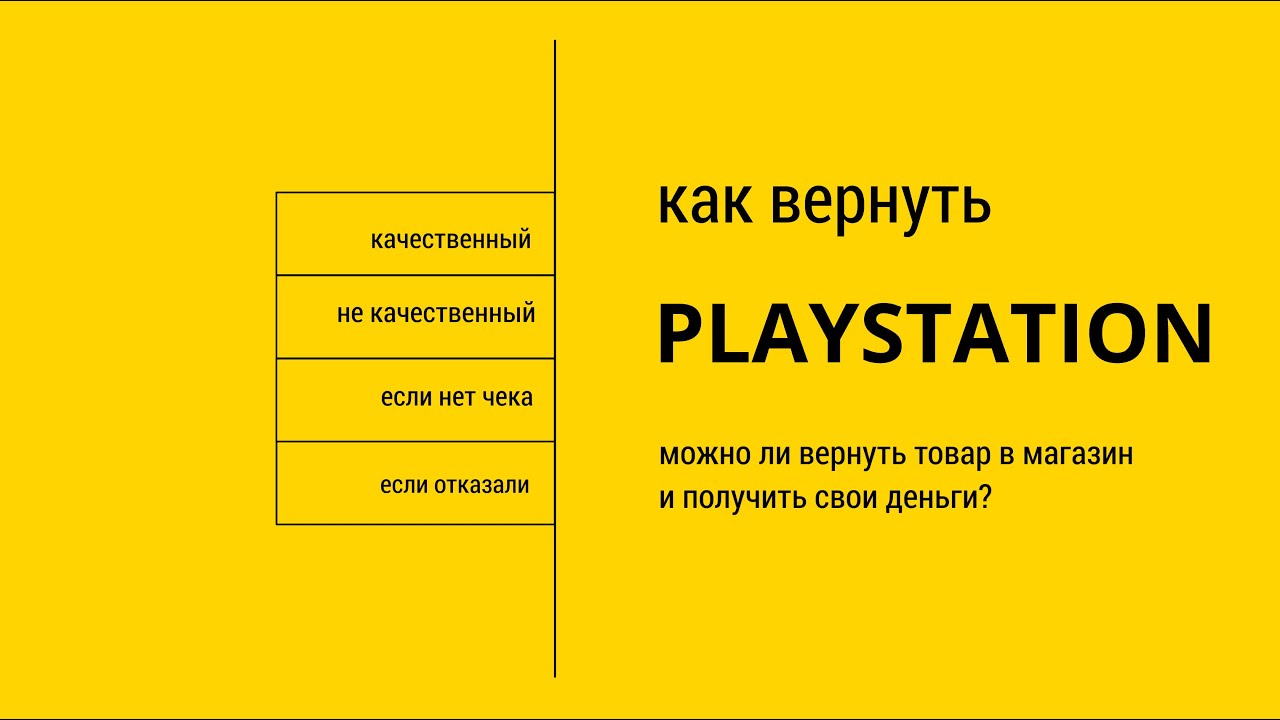 качественный

не качественный

если нет чека

если отказали

как вернуть

PLAYSTATION

можно ли вернуть товар в магазин и получить свои деньги?